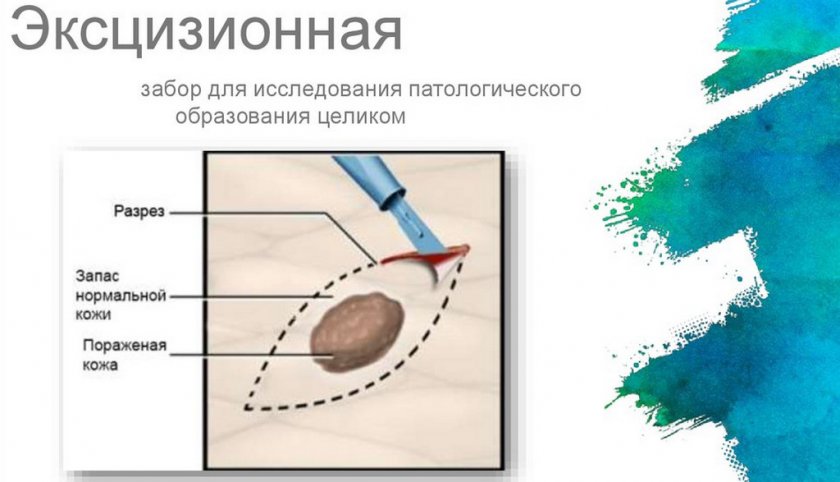 Эксцизионная

забор для исследования патологического образования целиком

Разрез

Запас нормальной кожи

Пораженая кожа